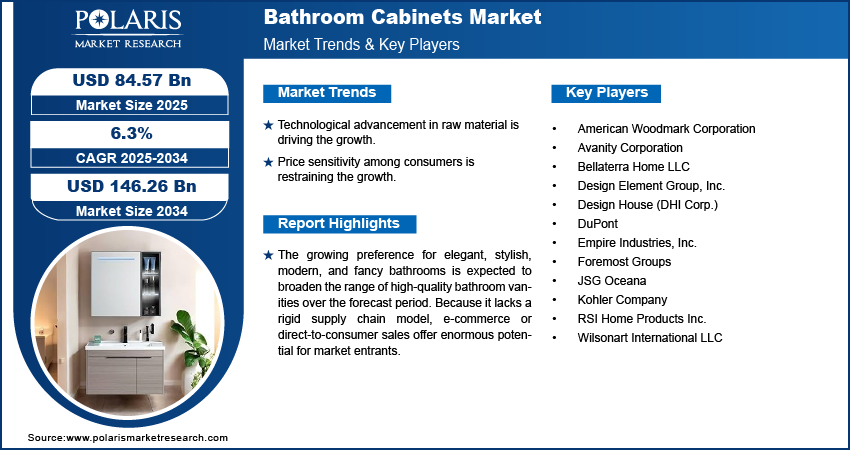 POLARIS
MARKET RESEARCH

Bathroom Cabinets Market
Market Trends & Key Players

USD 84.57 Bn
Market Size 2025

6.3%
CAGR 2025-2034

USD 146.26 Bn
Market Size 2034

Market Trends

★ Technological advancement in raw material is driving the growth.

★ Price sensitivity among consumers is restraining the growth.

Report Highlights

★ The growing preference for elegant, stylish, modern, and fancy bathrooms is expected to broaden the range of high-quality bathroom vanities over the forecast period. Because it lacks a rigid supply chain model, e-commerce or direct-to-consumer sales offer enormous potential for market entrants.

Key Players

• American Woodmark Corporation
• Avanity Corporation
• Bellaterra Home LLC
• Design Element Group, Inc.
• Design House (DHI Corp.)
• DuPont
• Empire Industries, Inc.
• Foremost Groups
• JSG Oceana
• Kohler Company
• RSI Home Products Inc.
• Wilsonart International LLC

Source:www.polarismarketresearch.com